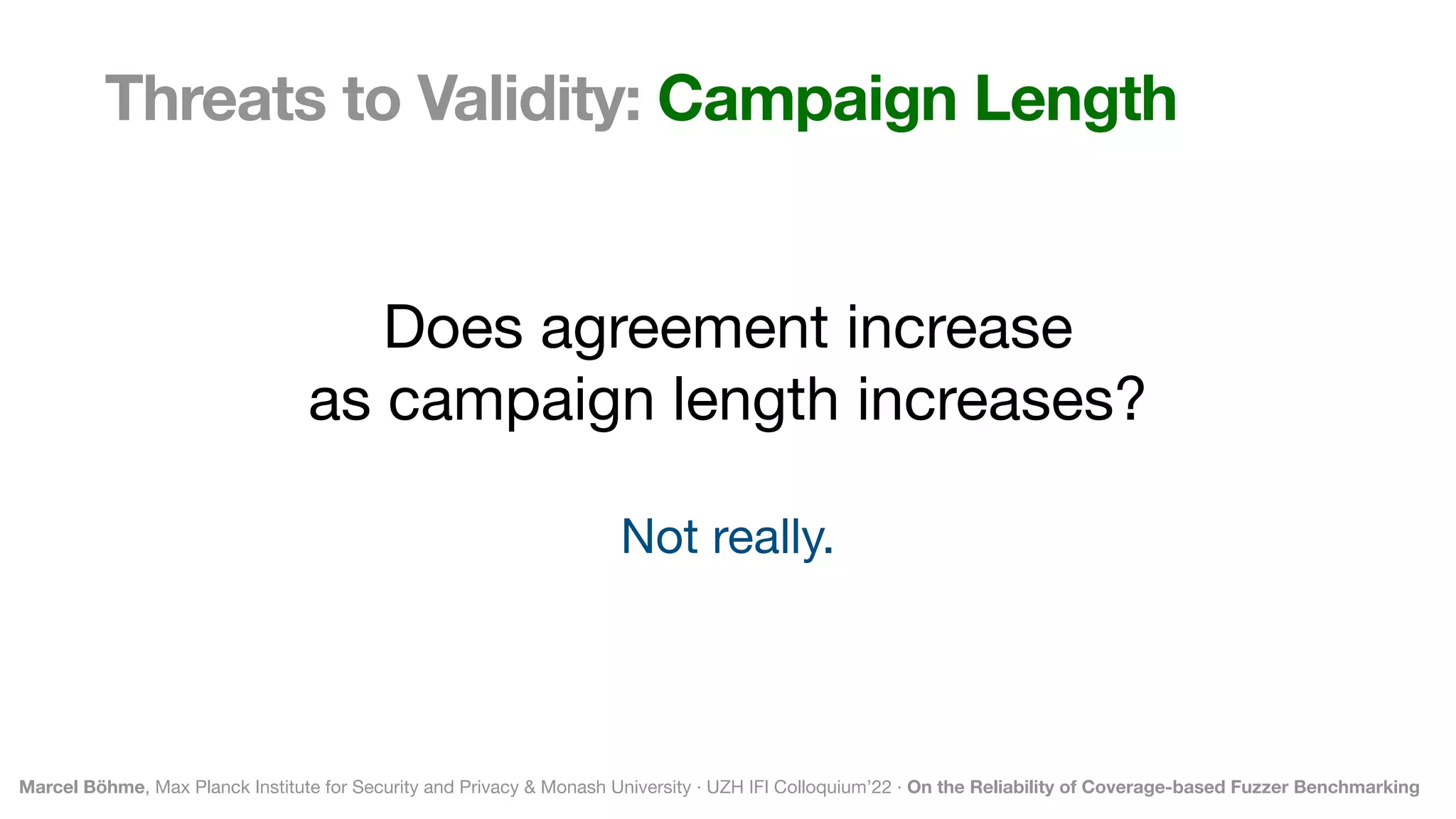 Threats to Validity: Campaign Length

Does agreement increase as campaign length increases?

Not really.

Marcel Böhme, Max Planck Institute for Security and Privacy & Monash University · UZH IFI Colloquium'22 · On the Reliability of Coverage-based Fuzzer Benchmarking